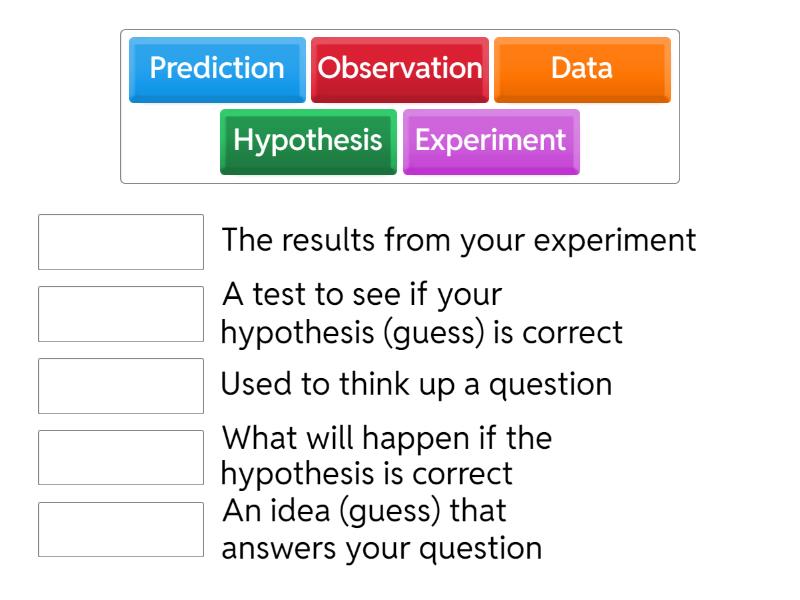 Prediction Observation Data
Hypothesis Experiment

The results from your experiment

A test to see if your hypothesis (guess) is correct

Used to think up a question

What will happen if the hypothesis is correct

An idea (guess) that answers your question